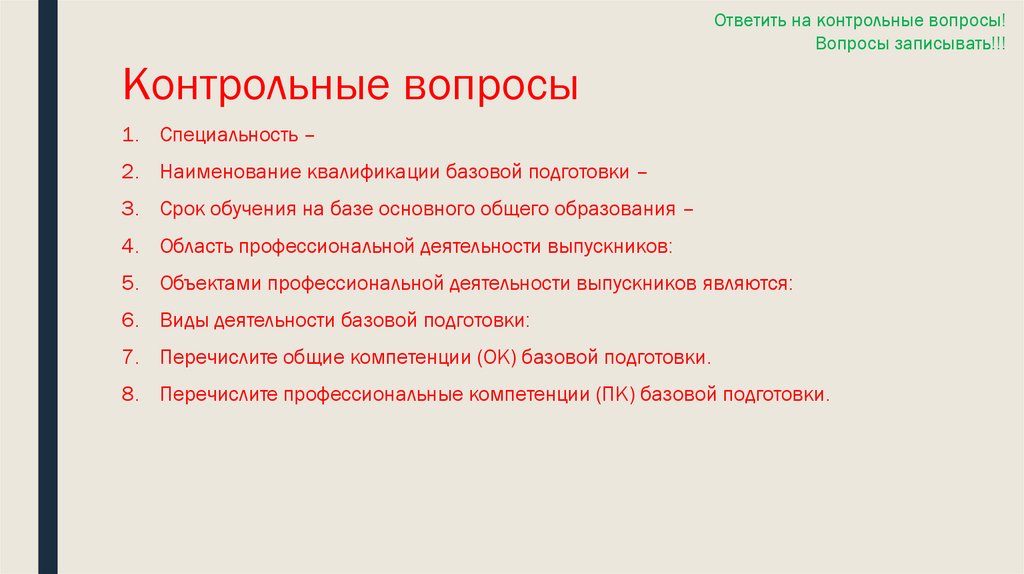 Ответить на контрольные вопросы!
Вопросы записывать!!!

Контрольные вопросы

1. Специальность –
2. Наименование квалификации базовой подготовки –
3. Срок обучения на базе основного общего образования –
4. Область профессиональной деятельности выпускников:
5. Объектами профессиональной деятельности выпускников являются:
6. Виды деятельности базовой подготовки:
7. Перечислите общие компетенции (ОК) базовой подготовки.
8. Перечислите профессиональные компетенции (ПК) базовой подготовки.